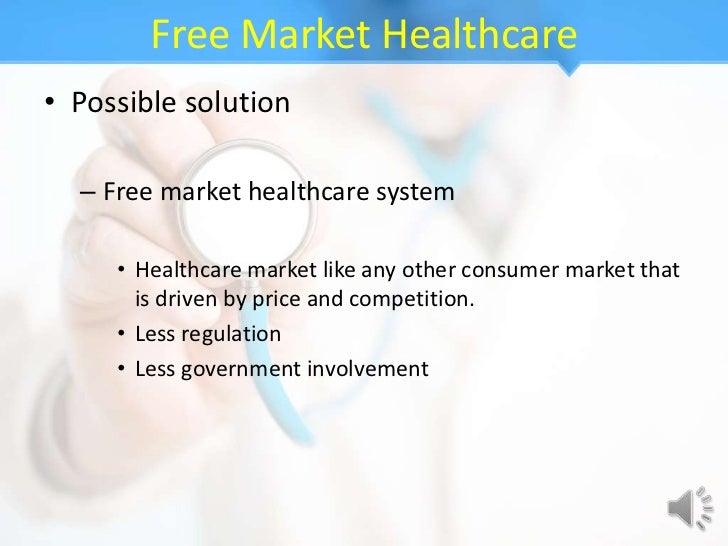 Free Market Healthcare

• Possible solution

– Free market healthcare system

• Healthcare market like any other consumer market that is driven by price and competition.
• Less regulation
• Less government involvement